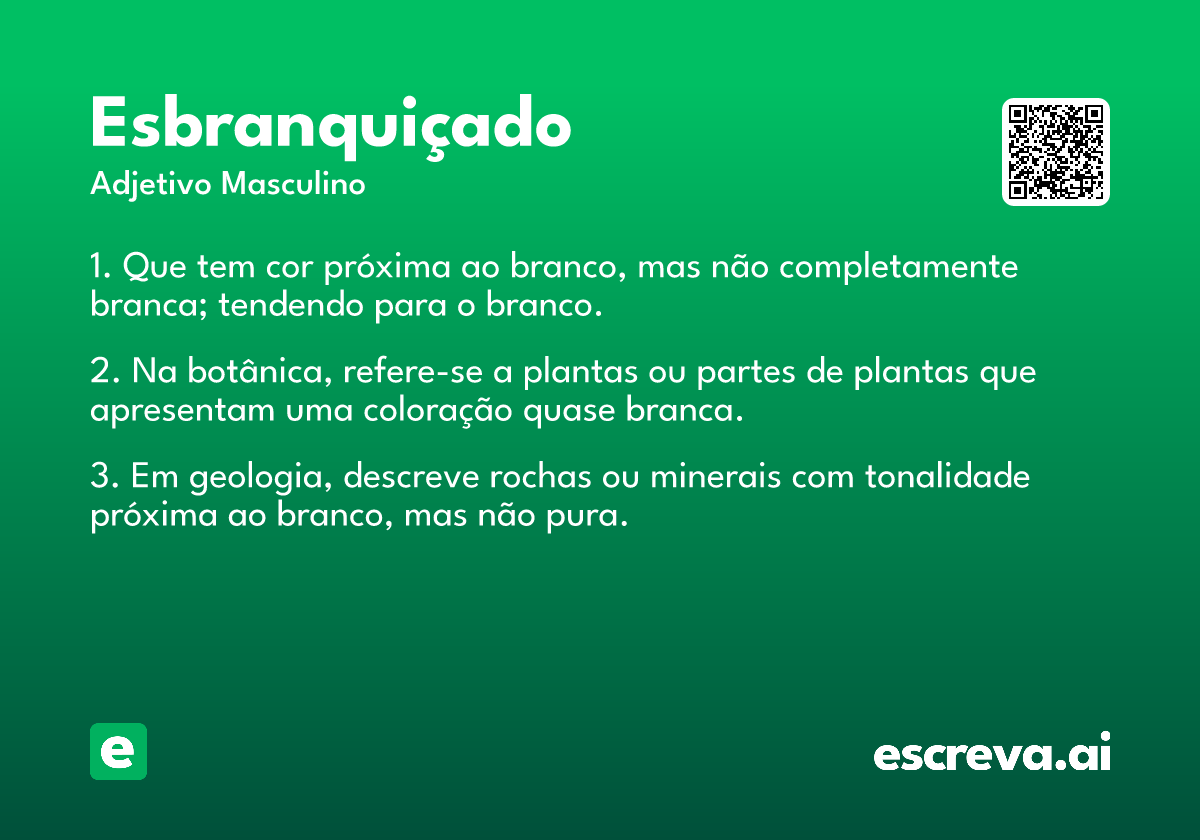 Esbranquiçado
Adjetivo Masculino

1. Que tem cor próxima ao branco, mas não completamente branca; tendendo para o branco.

2. Na botânica, refere-se a plantas ou partes de plantas que apresentam uma coloração quase branca.

3. Em geologia, descreve rochas ou minerais com tonalidade próxima ao branco, mas não pura.

e

escreva.ai